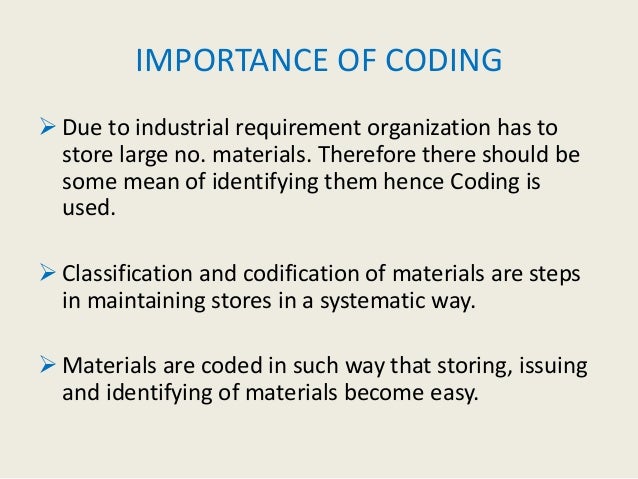 IMPORTANCE OF CODING

➢ Due to industrial requirement organization has to store large no. materials. Therefore there should be some mean of identifying them hence Coding is used.

➢ Classification and codification of materials are steps in maintaining stores in a systematic way.

➢ Materials are coded in such way that storing, issuing and identifying of materials become easy.